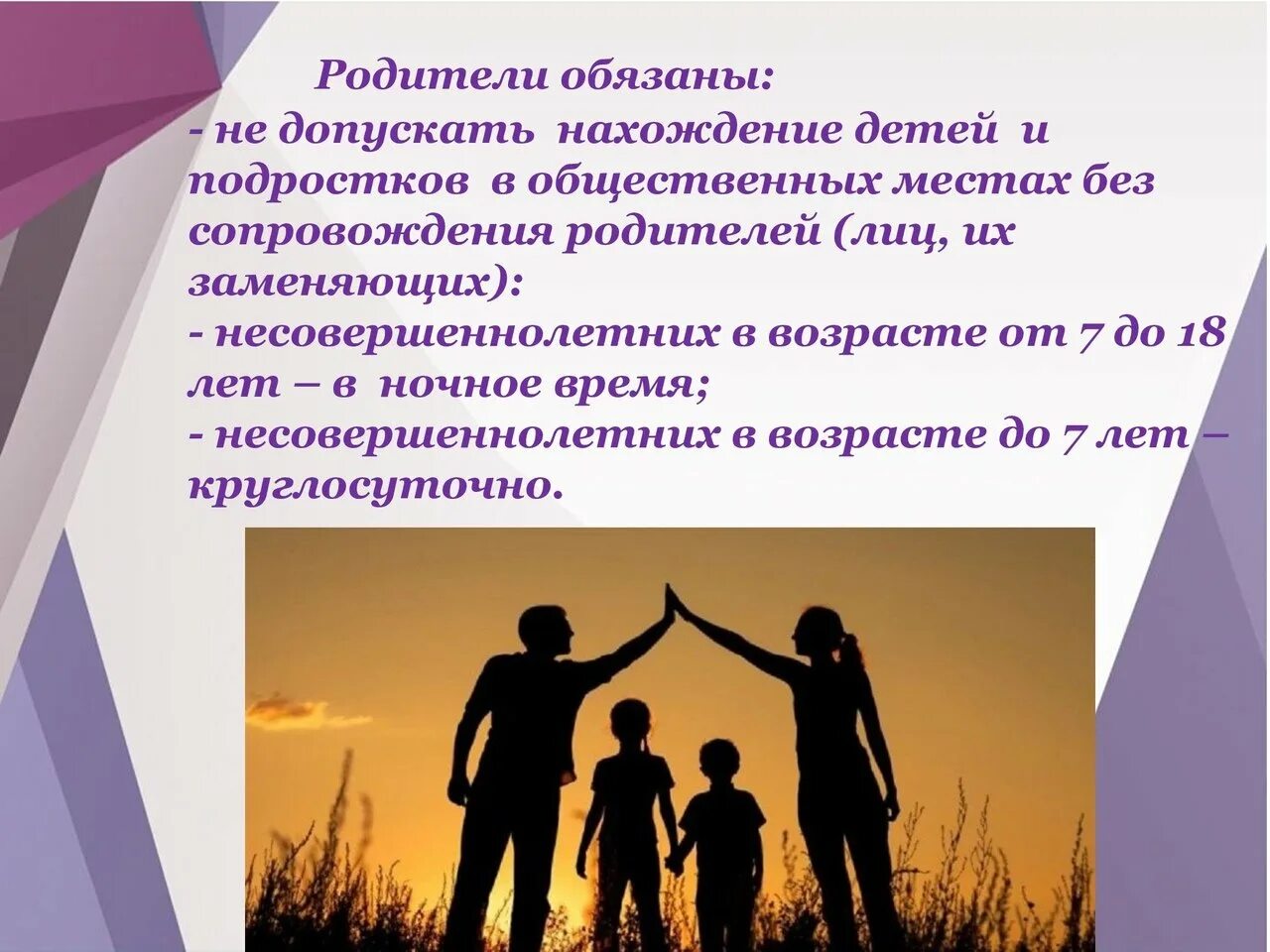 Родители обязаны:
- не допускать нахождение детей и подростков в общественных местах без сопровождения родителей (лиц, их заменяющих):
- несовершеннолетних в возрасте от 7 до 18 лет – в ночное время;
- несовершеннолетних в возрасте до 7 лет – круглосуточно.